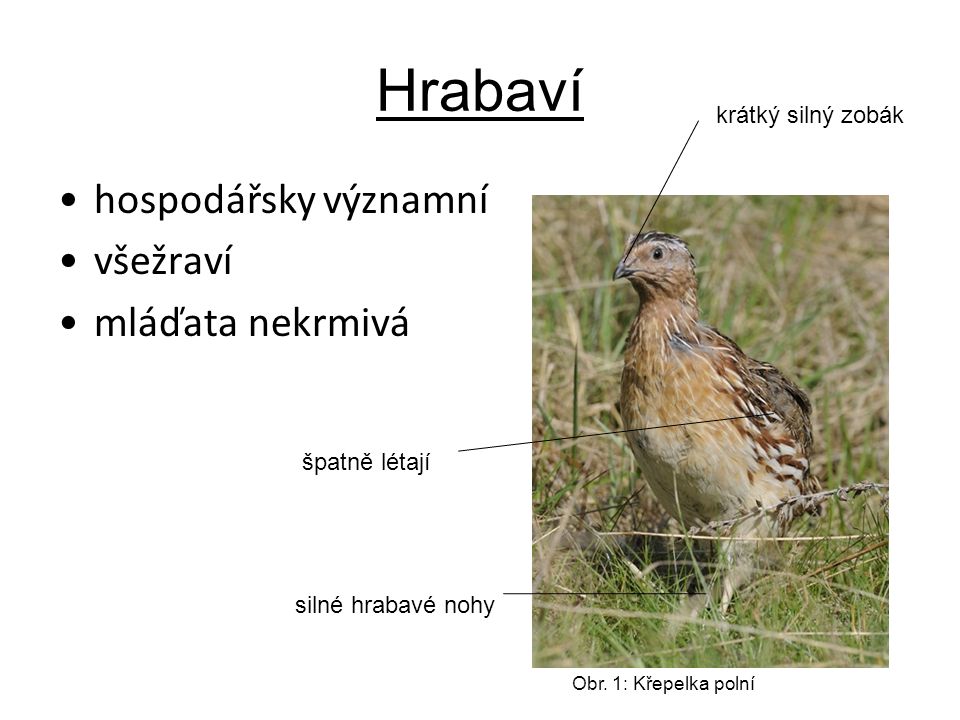 Hrabaví

krátký silný zobák

• hospodářsky významní
• všežraví
• mláďata nekrmivá

špatně létají

silné hrabavé nohy

Obr. 1: Křepelka polní